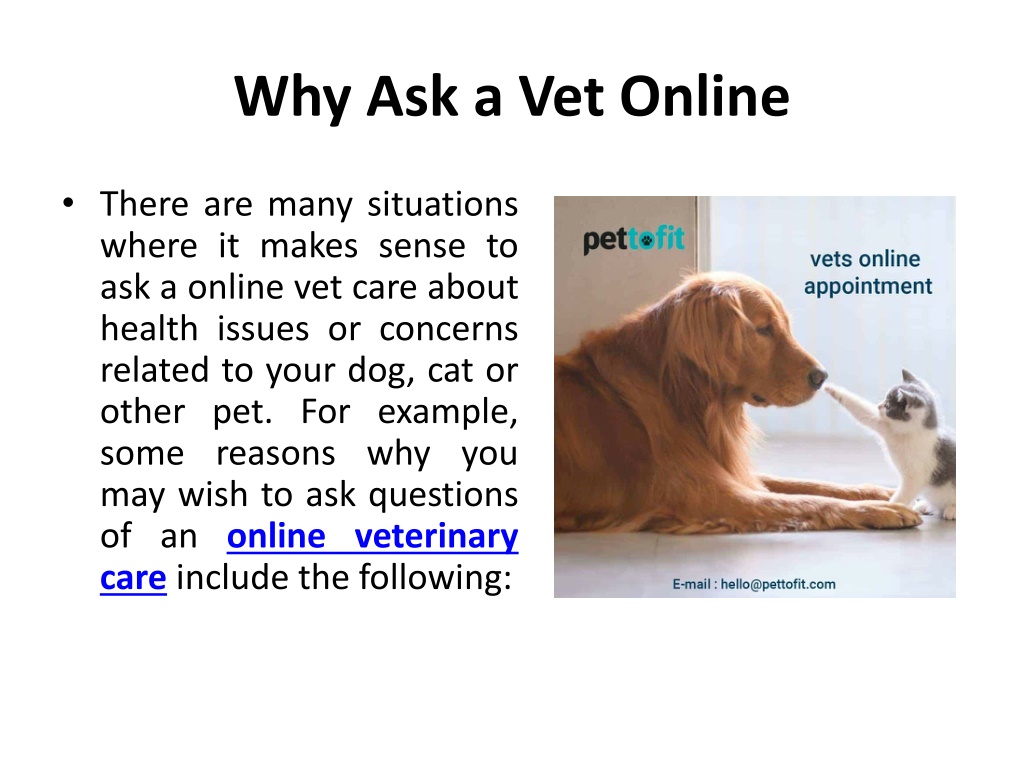 Why Ask a Vet Online

• There are many situations where it makes sense to ask a online vet care about health issues or concerns related to your dog, cat or other pet. For example, some reasons why you may wish to ask questions of an online veterinary care include the following:

pettofit

vets online appointment

E-mail : hello@pettofit.com